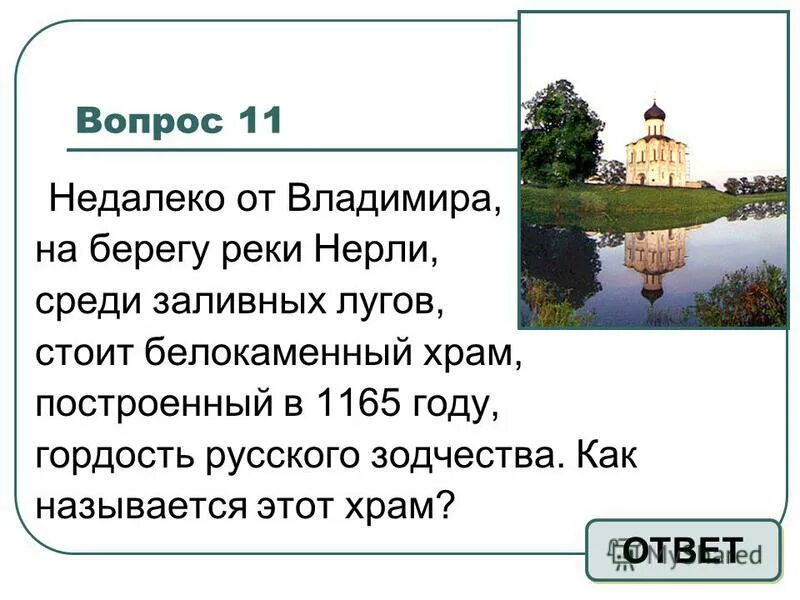 Вопрос 11

Недалеко от Владимира, на берегу реки Нерли, среди заливных лугов, стоит белокаменный храм, построенный в 1165 году, гордость русского зодчества. Как называется этот храм?

ОТВЕТ

MyShared